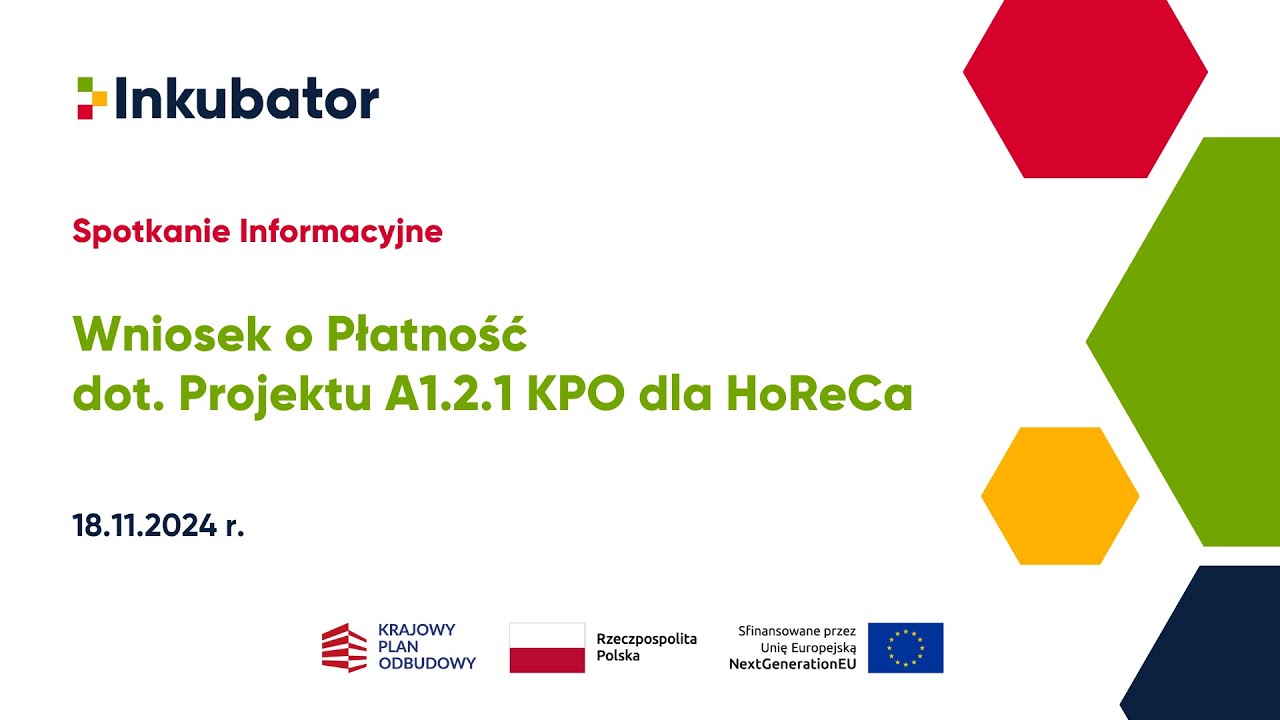 Inkubator

Spotkanie Informacyjne

Wniosek o Płatność
dot. Projektu A1.2.1 KPO dla HoReCa

18.11.2024 r.

KRAJOWY PLAN ODBUDOWY

Rzeczpospolita Polska

Sfinansowane przez Unię Europejską NextGenerationEU